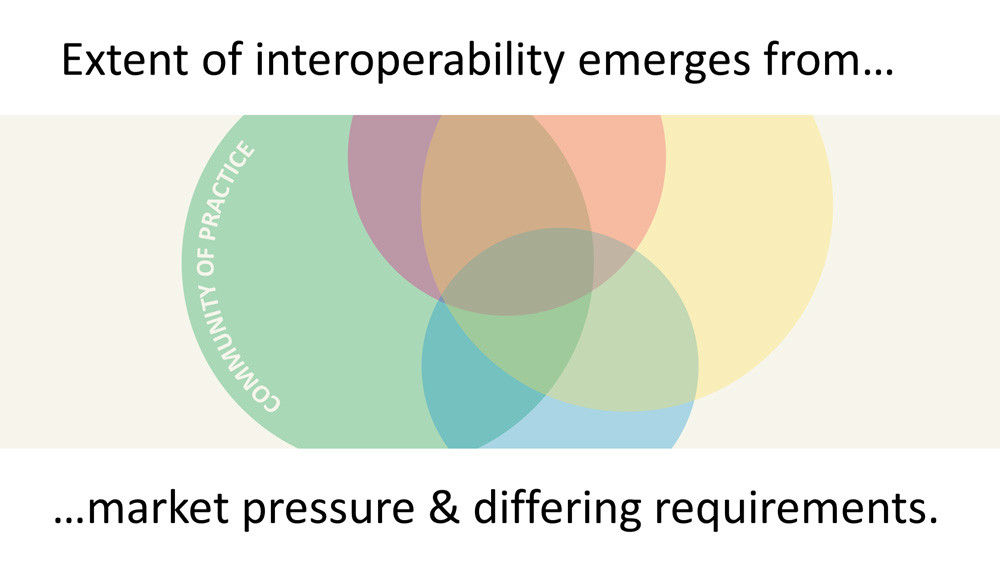 Extent of interoperability emerges from…

COMMUNITY OF PRACTICE

…market pressure & differing requirements.